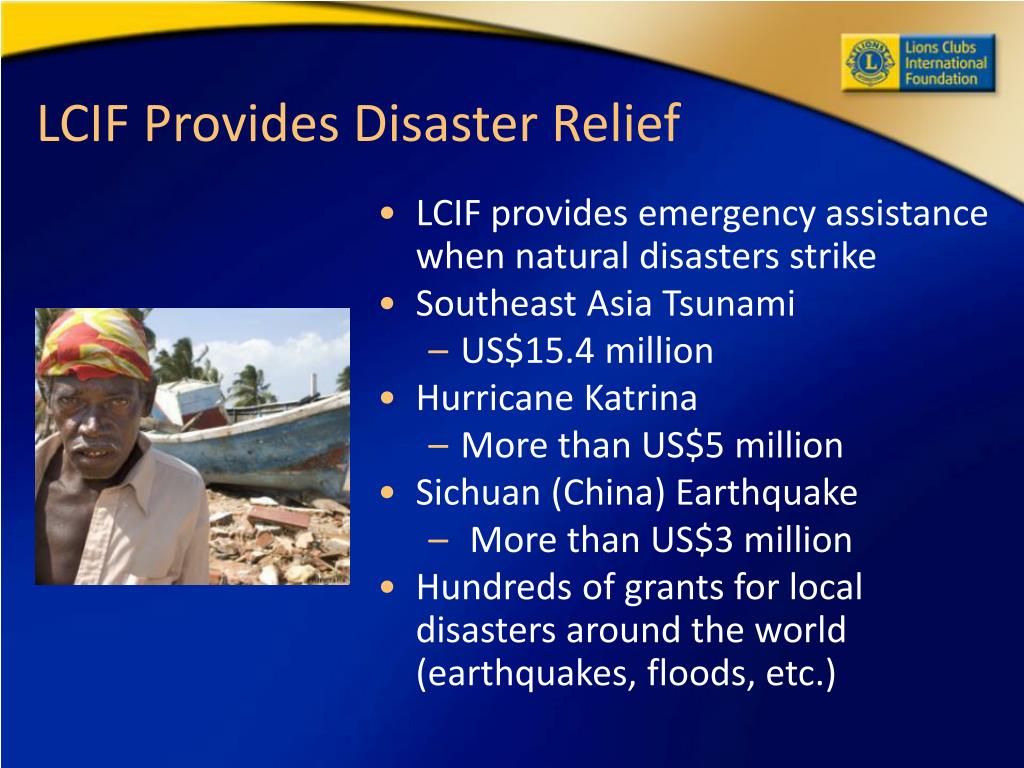 Lions Clubs International Foundation

LCIF Provides Disaster Relief

• LCIF provides emergency assistance when natural disasters strike
• Southeast Asia Tsunami
– US$15.4 million
• Hurricane Katrina
– More than US$5 million
• Sichuan (China) Earthquake
– More than US$3 million
• Hundreds of grants for local disasters around the world (earthquakes, floods, etc.)